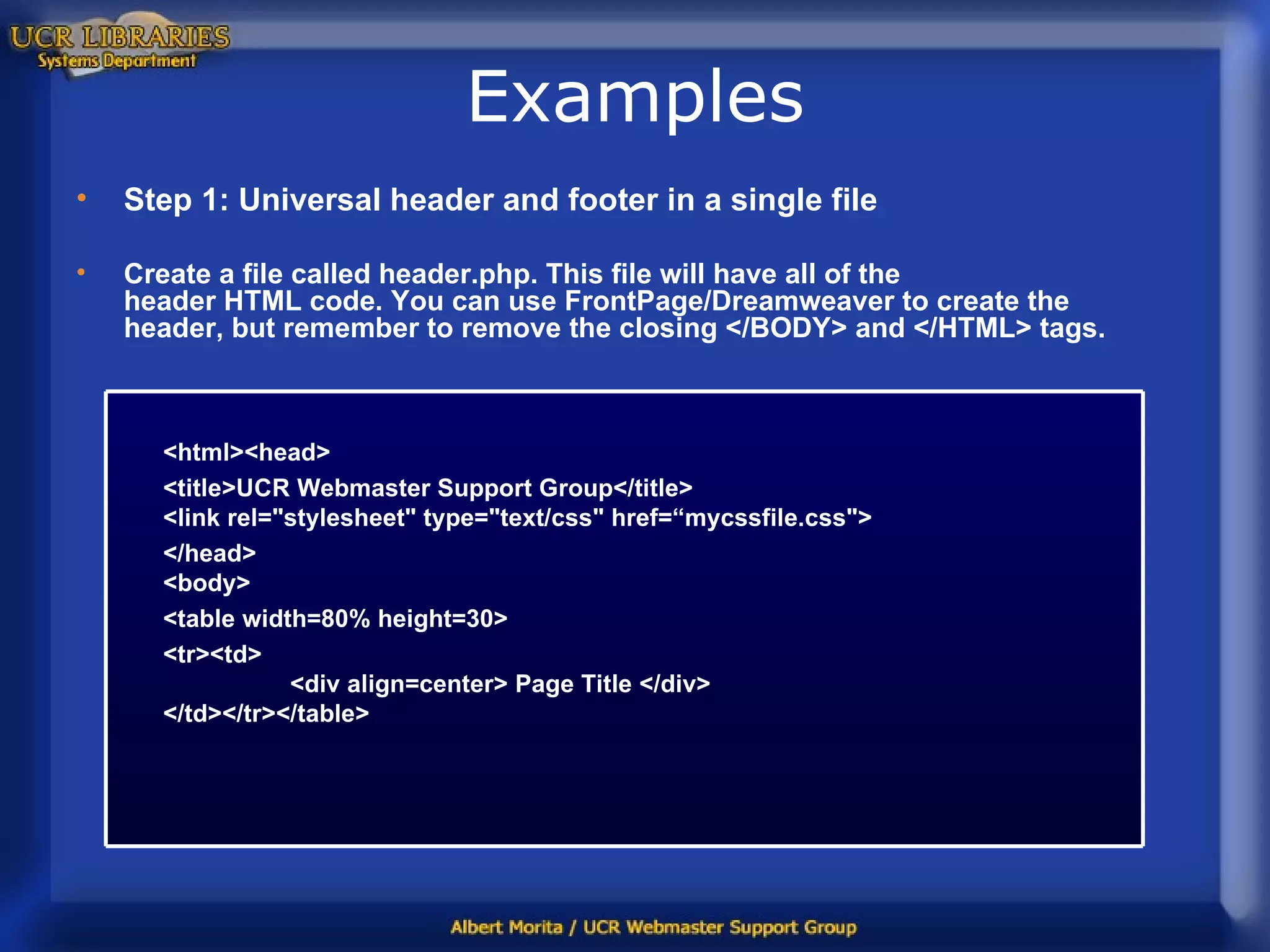 UCR LIBRARIES
Systems Department

Examples

• Step 1: Universal header and footer in a single file

• Create a file called header.php. This file will have all of the header HTML code. You can use FrontPage/Dreamweaver to create the header, but remember to remove the closing </BODY> and </HTML> tags.

<html><head>
<title>UCR Webmaster Support Group</title>
<link rel="stylesheet" type="text/css" href=“mycssfile.css">
</head>
<body>
<table width=80% height=30>
<tr><td>
<div align=center> Page Title </div>
</td></tr></table>

Albert Morita / UCR Webmaster Support Group